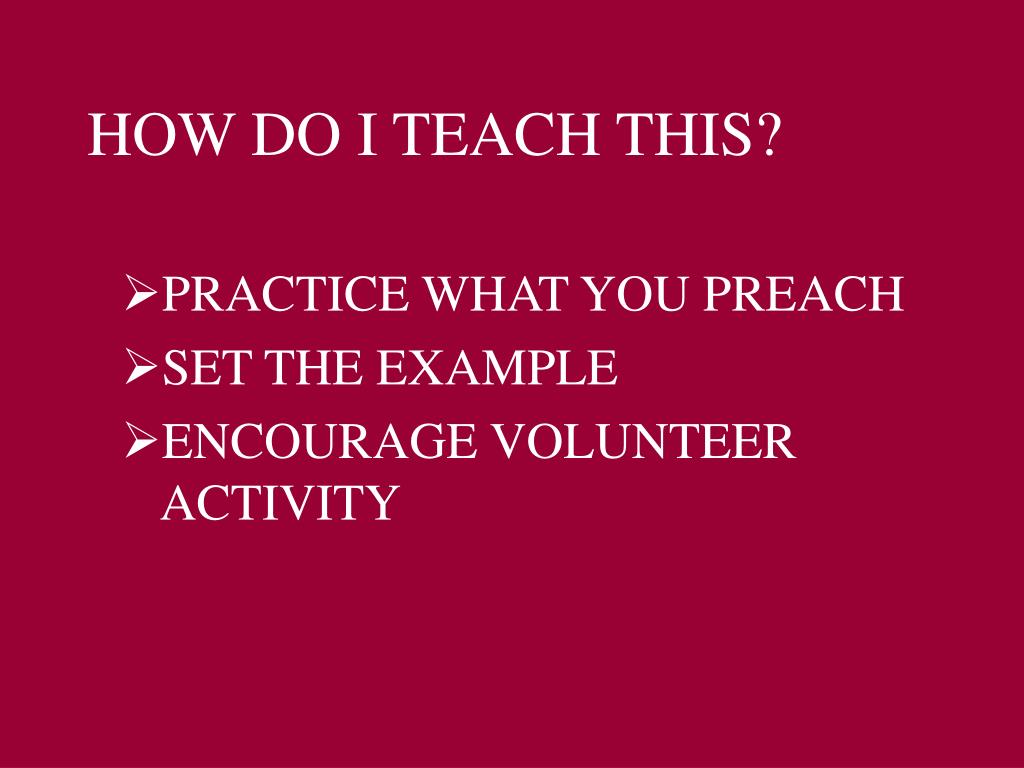 HOW DO I TEACH THIS?

➢PRACTICE WHAT YOU PREACH
➢SET THE EXAMPLE
➢ENCOURAGE VOLUNTEER ACTIVITY